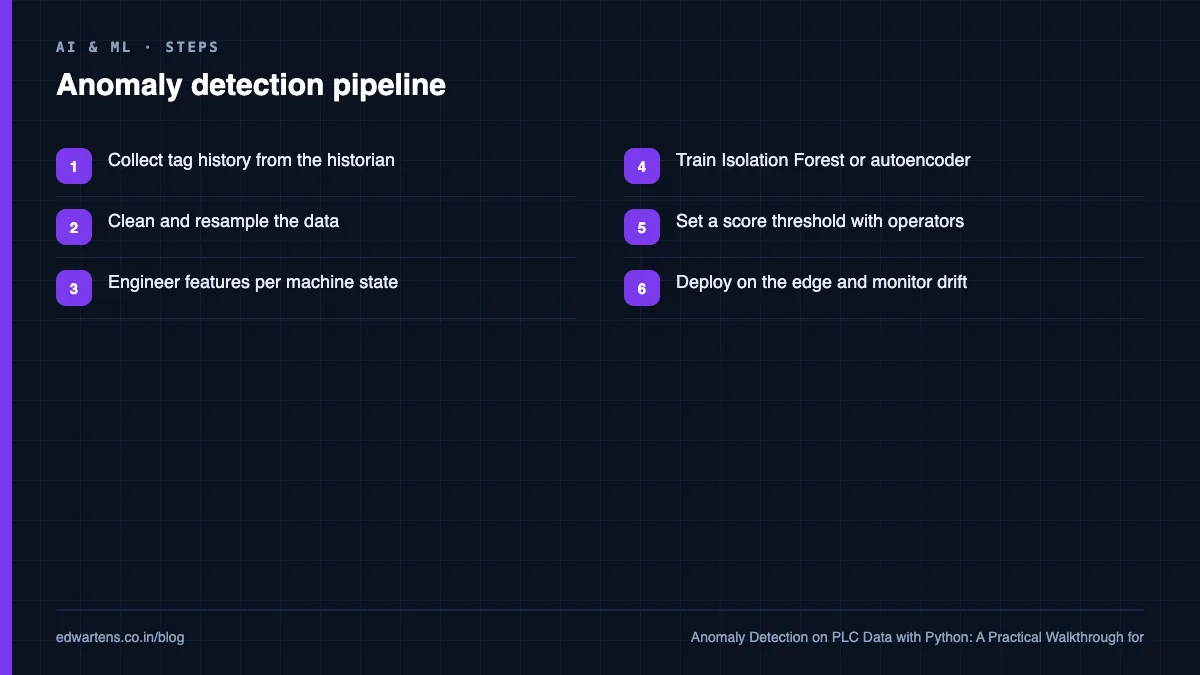 AI & ML · STEPS

Anomaly detection pipeline

1 Collect tag history from the historian

2 Clean and resample the data

3 Engineer features per machine state

4 Train Isolation Forest or autoencoder

5 Set a score threshold with operators

6 Deploy on the edge and monitor drift

edwartens.co.in/blog

Anomaly Detection on PLC Data with Python: A Practical Walkthrough for